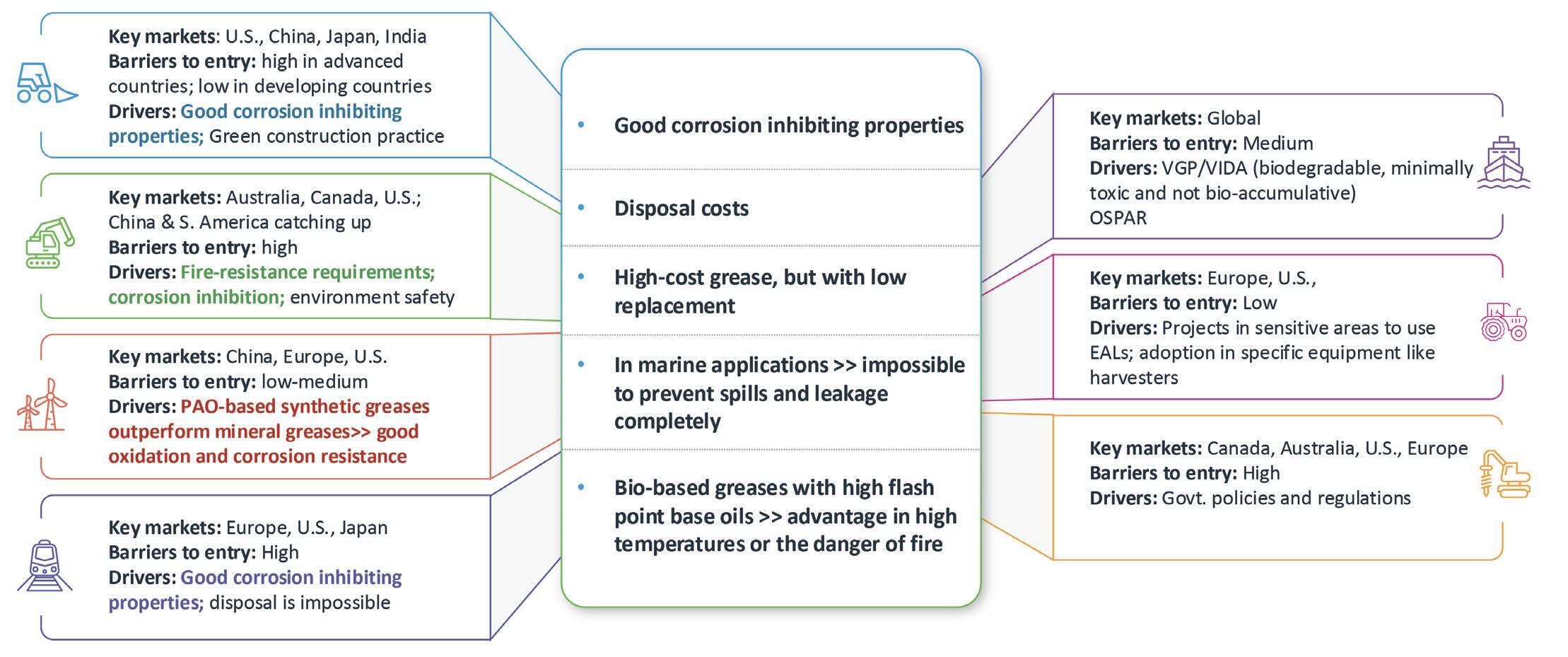 Key markets: U.S., China, Japan, India
Barriers to entry: high in advanced countries; low in developing countries
Drivers: Good corrosion inhibiting properties; Green construction practice

Key markets: Australia, Canada, U.S.; China & S. America catching up
Barriers to entry: high
Drivers: Fire-resistance requirements; corrosion inhibition; environment safety

Key markets: China, Europe, U.S.
Barriers to entry: low-medium
Drivers: PAO-based synthetic greases outperform mineral greases>> good oxidation and corrosion resistance

Key markets: Europe, U.S., Japan
Barriers to entry: High
Drivers: Good corrosion inhibiting properties; disposal is impossible

• Good corrosion inhibiting properties

• Disposal costs

• High-cost grease, but with low replacement

• In marine applications >> impossible to prevent spills and leakage completely

• Bio-based greases with high flash point base oils >> advantage in high temperatures or the danger of fire

Key markets: Global
Barriers to entry: Medium
Drivers: VGP/VIDA (biodegradable, minimally toxic and not bio-accumulative)
OSPAR

Key markets: Europe, U.S.,
Barriers to entry: Low
Drivers: Projects in sensitive areas to use EALs; adoption in specific equipment like harvesters

Key markets: Canada, Australia, U.S., Europe
Barriers to entry: High
Drivers: Govt. policies and regulations